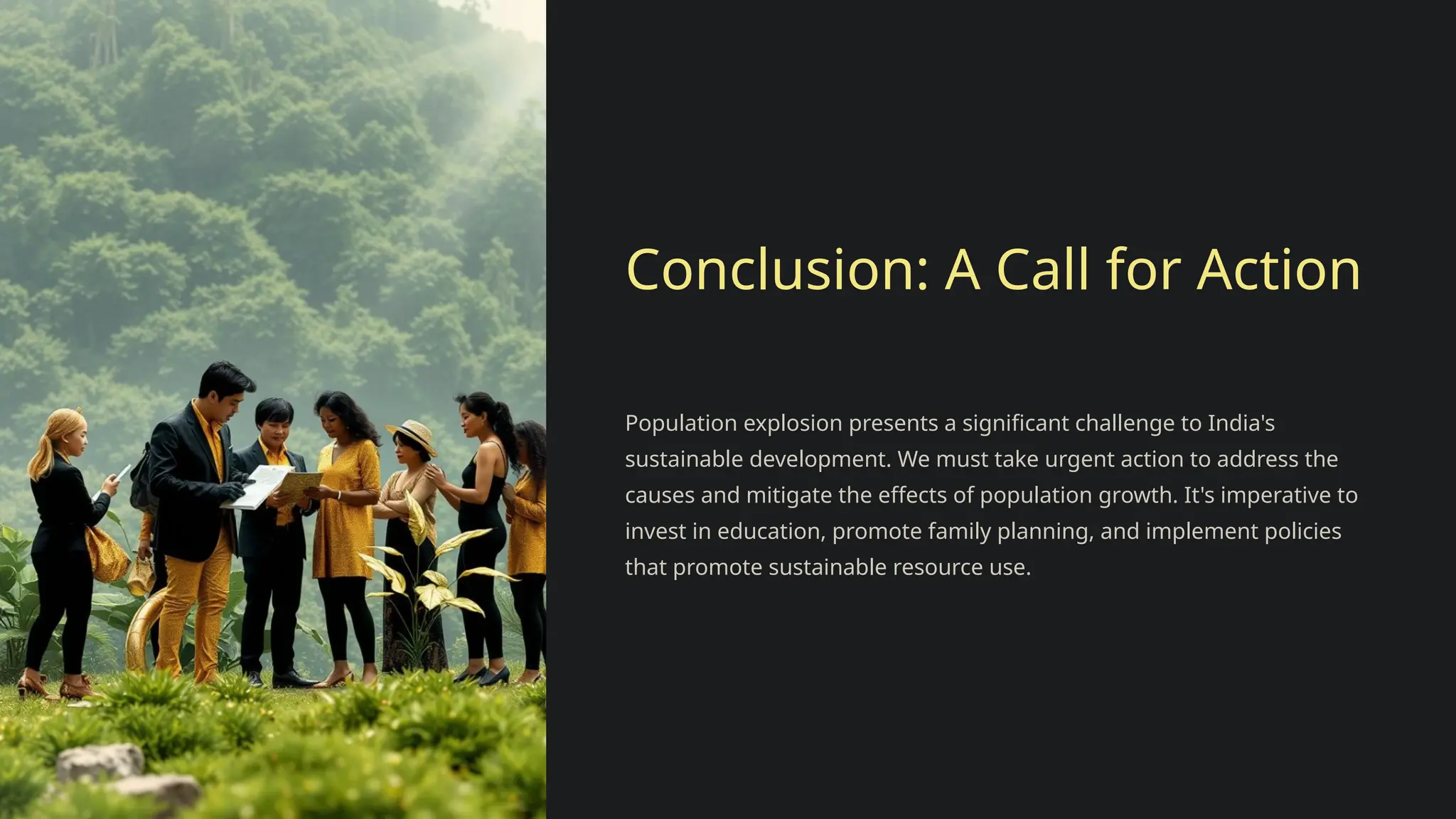 Conclusion: A Call for Action

Population explosion presents a significant challenge to India's sustainable development. We must take urgent action to address the causes and mitigate the effects of population growth. It's imperative to invest in education, promote family planning, and implement policies that promote sustainable resource use.